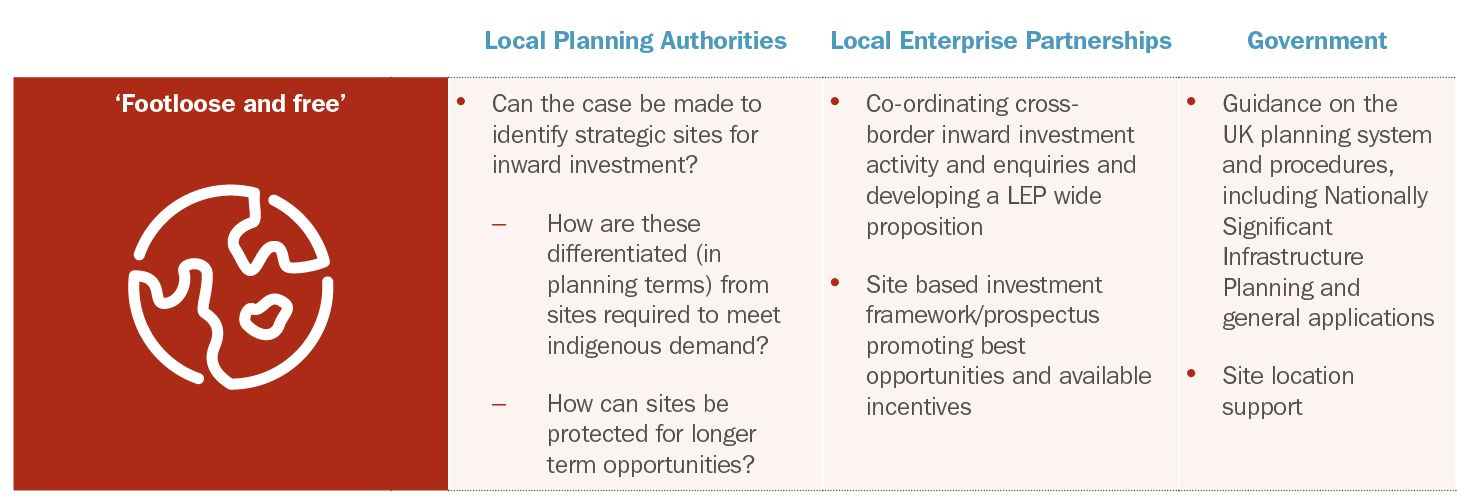 |  | Local Planning Authorities | Local Enterprise Partnerships | Government |
|---|---|---|---|
| 'Footloose and free' | • Can the case be made to identify strategic sites for inward investment? – How are these differentiated (in planning terms) from sites required to meet indigenous demand? – How can sites be protected for longer term opportunities? | • Co-ordinating cross-border inward investment activity and enquiries and developing a LEP wide proposition • Site based investment framework/prospectus promoting best opportunities and available incentives | • Guidance on the UK planning system and procedures, including Nationally Significant Infrastructure Planning and general applications • Site location support |